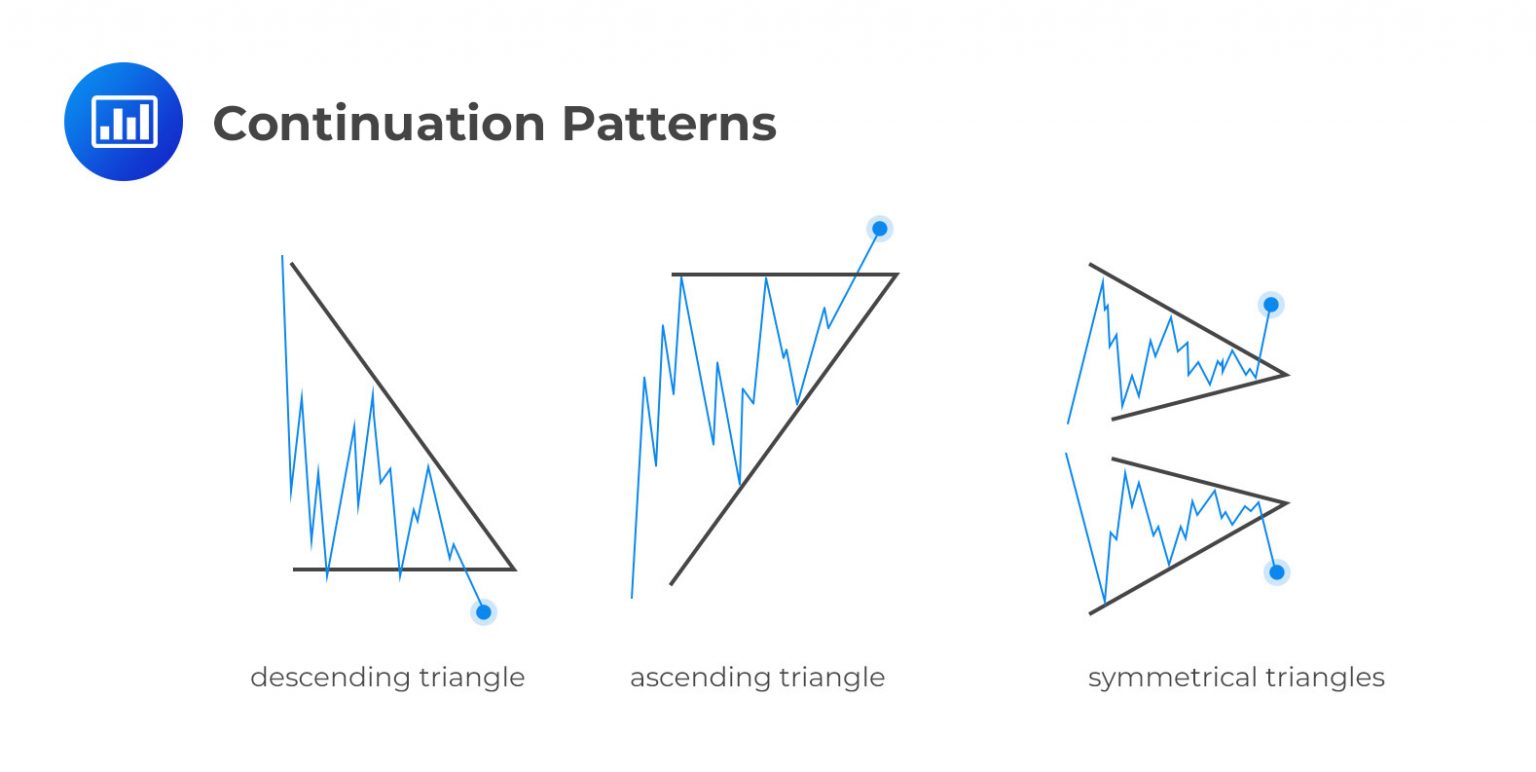 Continuation Patterns

descending triangle

ascending triangle

symmetrical triangles